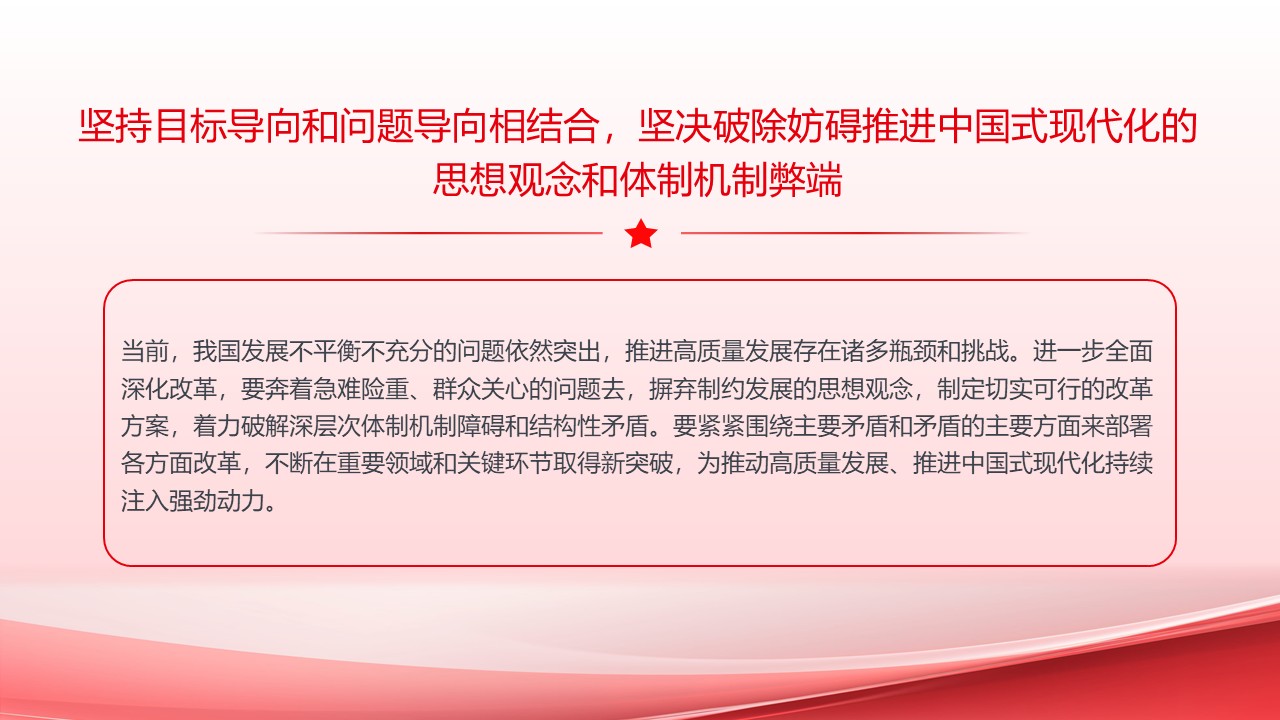 坚持目标导向和问题导向相结合，坚决破除妨碍推进中国式现代化的思想观念和体制机制弊端

当前，我国发展不平衡不充分的问题依然突出，推进高质量发展存在诸多瓶颈和挑战。进一步全面深化改革，要奔着急难险重、群众关心的问题去，摒弃制约发展的思想观念，制定切实可行的改革方案，着力破解深层次体制机制障碍和结构性矛盾。要紧紧围绕主要矛盾和矛盾的主要方面来部署各方面改革，不断在重要领域和关键环节取得新突破，为推动高质量发展、推进中国式现代化持续注入强劲动力。